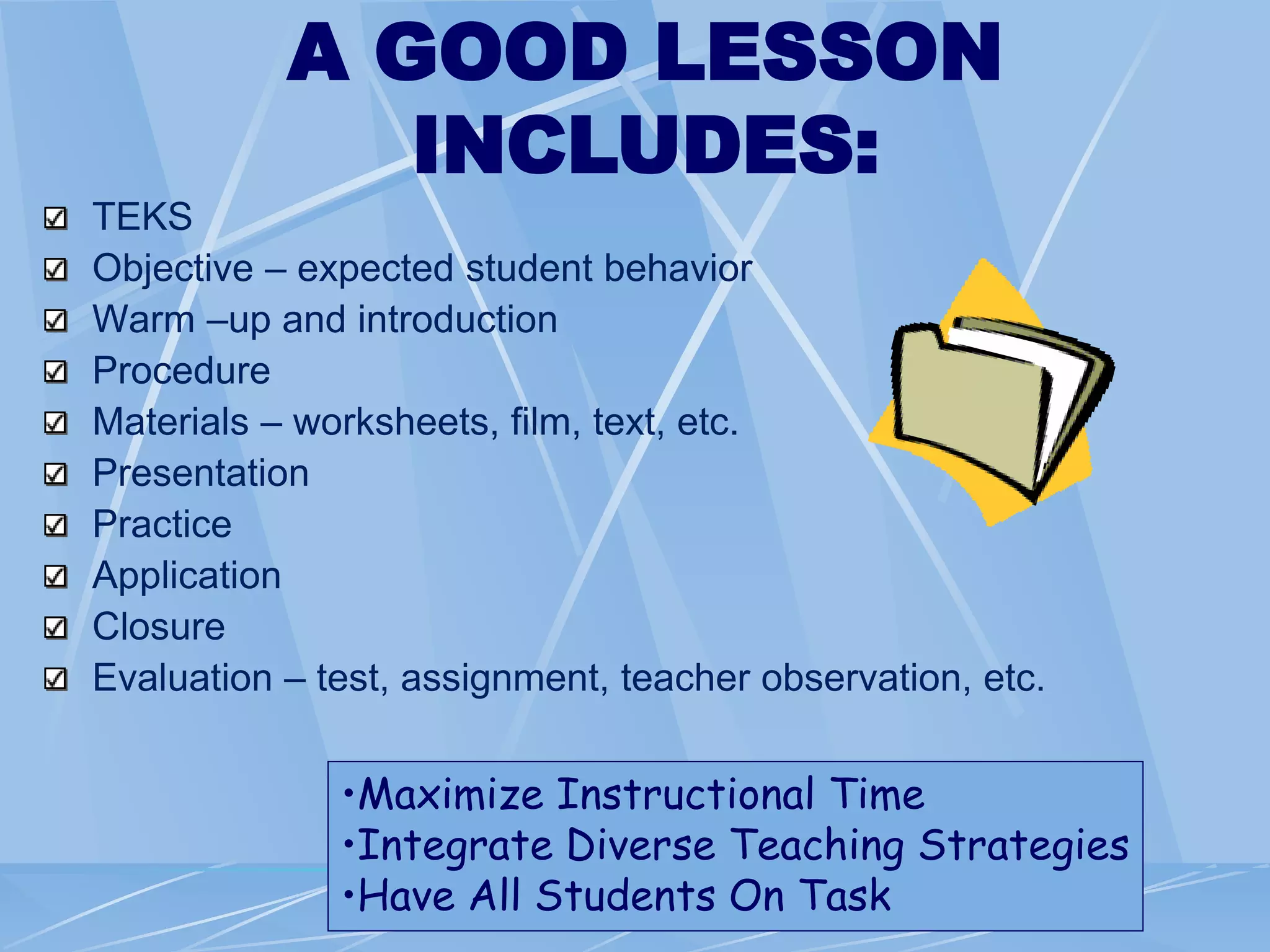 A GOOD LESSON INCLUDES:

☑ TEKS
☑ Objective – expected student behavior
☑ Warm –up and introduction
☑ Procedure
☑ Materials – worksheets, film, text, etc.
☑ Presentation
☑ Practice
☑ Application
☑ Closure
☑ Evaluation – test, assignment, teacher observation, etc.

•Maximize Instructional Time
•Integrate Diverse Teaching Strategies
•Have All Students On Task